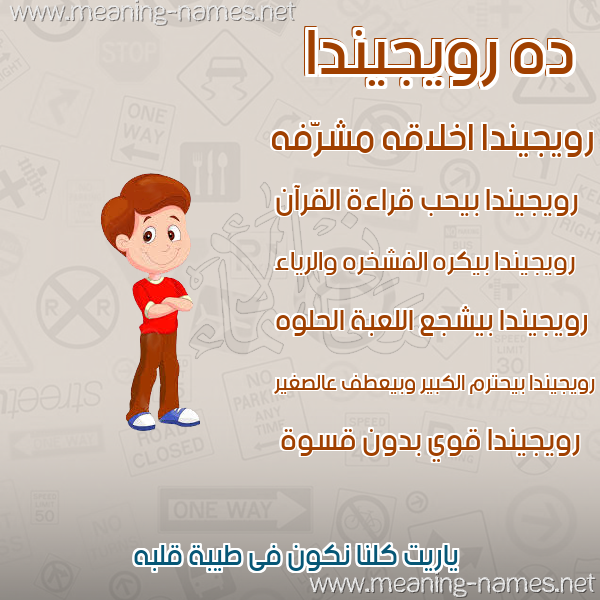 www.meaning-names.net

ده رويجيندا

رويجيندا اخلاقه مشرّفه

رويجيندا بيحب قراءة القرآن

رويجيندا بيكره الفشخره والرياء

رويجيندا بيشجع اللعبة الحلوه

رويجيندا بيحترم الكبير وبيعطف عالصغير

رويجيندا قوي بدون قسوة

ياريت كلنا نكون فى طيبة قلبه

www.meaning-names.net